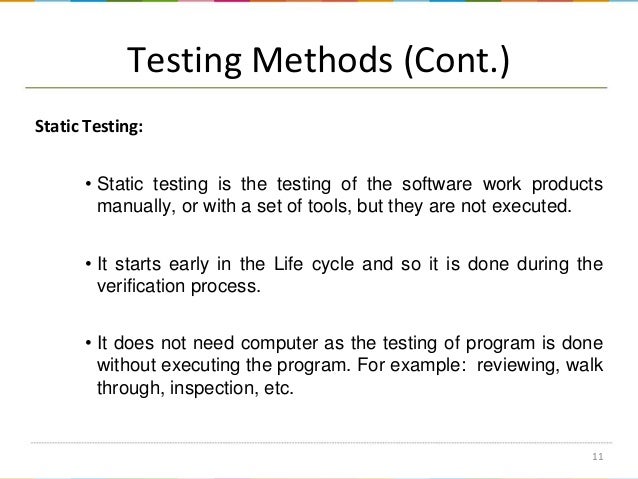 Testing Methods (Cont.)

Static Testing:

• Static testing is the testing of the software work products manually, or with a set of tools, but they are not executed.

• It starts early in the Life cycle and so it is done during the verification process.

• It does not need computer as the testing of program is done without executing the program. For example: reviewing, walk through, inspection, etc.

11